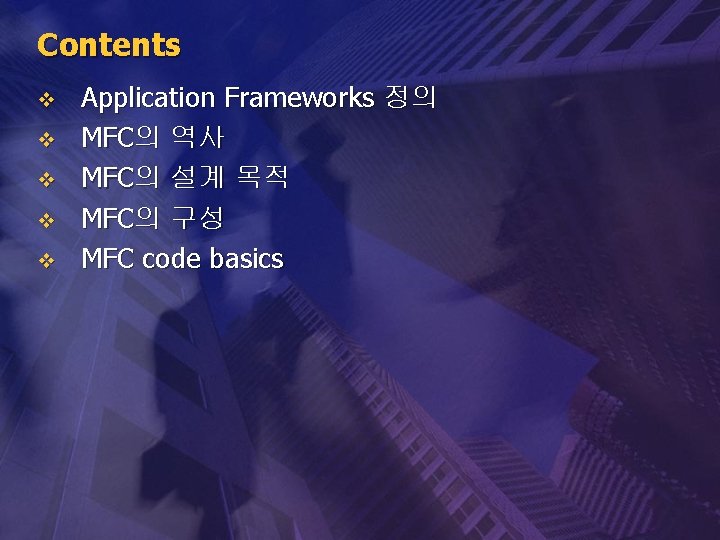 Contents

❖ Application Frameworks 정의
❖ MFC의 역사
❖ MFC의 설계 목적
❖ MFC의 구성
❖ MFC code basics